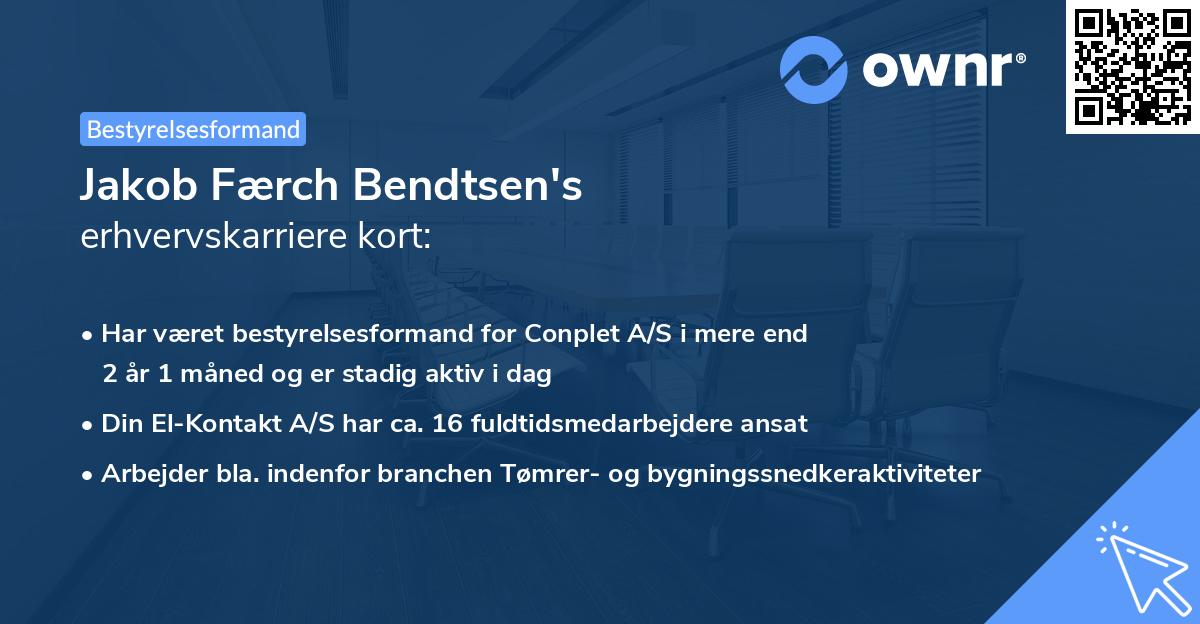 ownr®

Bestyrelsesformand

Jakob Færch Bendtsen's
erhvervskarriere kort:

• Har været bestyrelsesformand for Conplet A/S i mere end 2 år 1 måned og er stadig aktiv i dag
• Din El-Kontakt A/S har ca. 16 fuldtidsmedarbejdere ansat
• Arbejder bla. indenfor branchen Tømrer- og bygningssnedkeraktiviteter